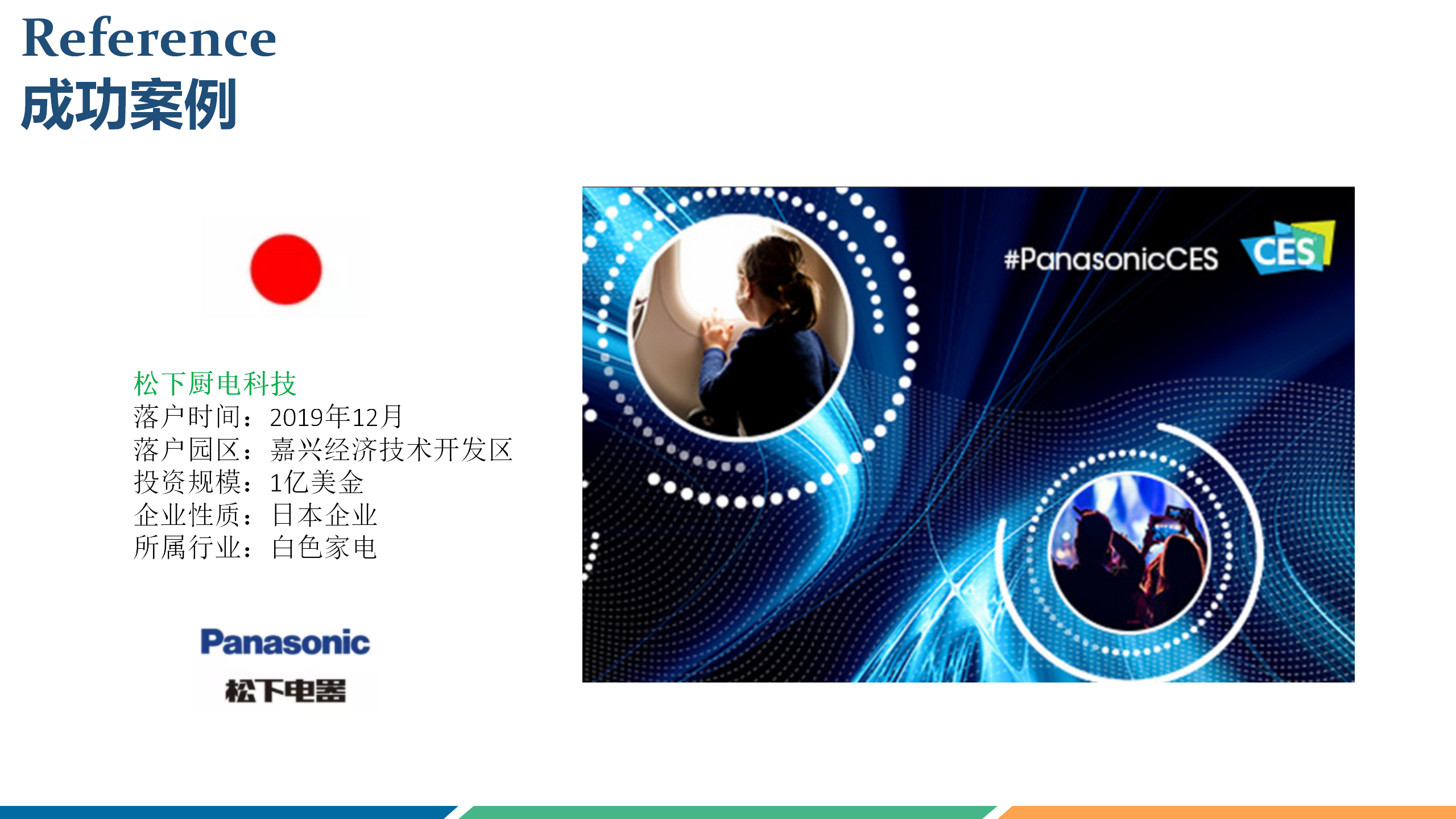 Reference
成功案例

松下厨电科技
落户时间：2019年12月
落户园区：嘉兴经济技术开发区
投资规模：1亿美金
企业性质：日本企业
所属行业：白色家电

Panasonic
松下电器

#PanasonicCES
CES